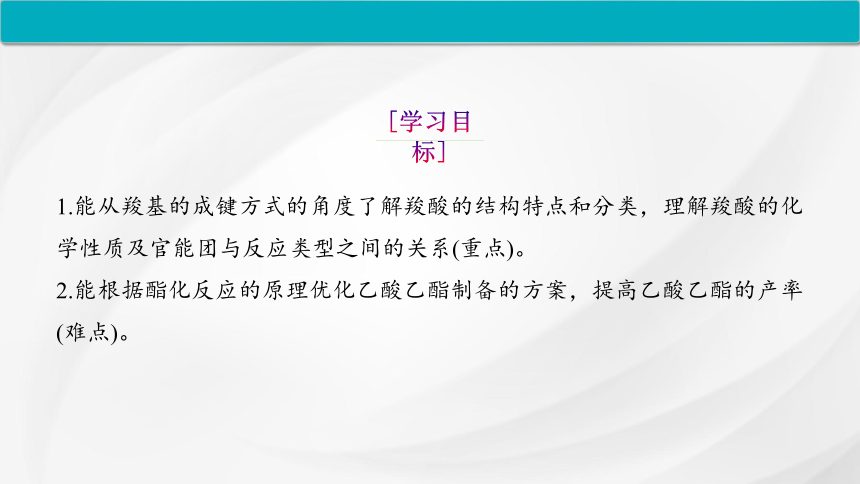 [学习目标]

1.能从羧基的成键方式的角度了解羧酸的结构特点和分类，理解羧酸的化学性质及官能团与反应类型之间的关系(重点)。

2.能根据酯化反应的原理优化乙酸乙酯制备的方案，提高乙酸乙酯的产率(难点)。